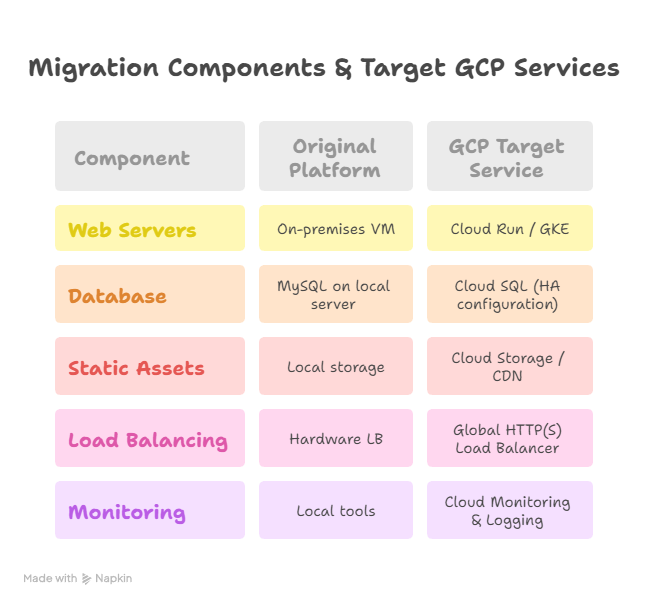 Migration Components & Target GCP Services

| Component | Original Platform | GCP Target Service |
|---|---|---|
| Web Servers | On-premises VM | Cloud Run / GKE |
| Database | MySQL on local server | Cloud SQL (HA configuration) |
| Static Assets | Local storage | Cloud Storage / CDN |
| Load Balancing | Hardware LB | Global HTTP(S) Load Balancer |
| Monitoring | Local tools | Cloud Monitoring & Logging |

Made with Napkin